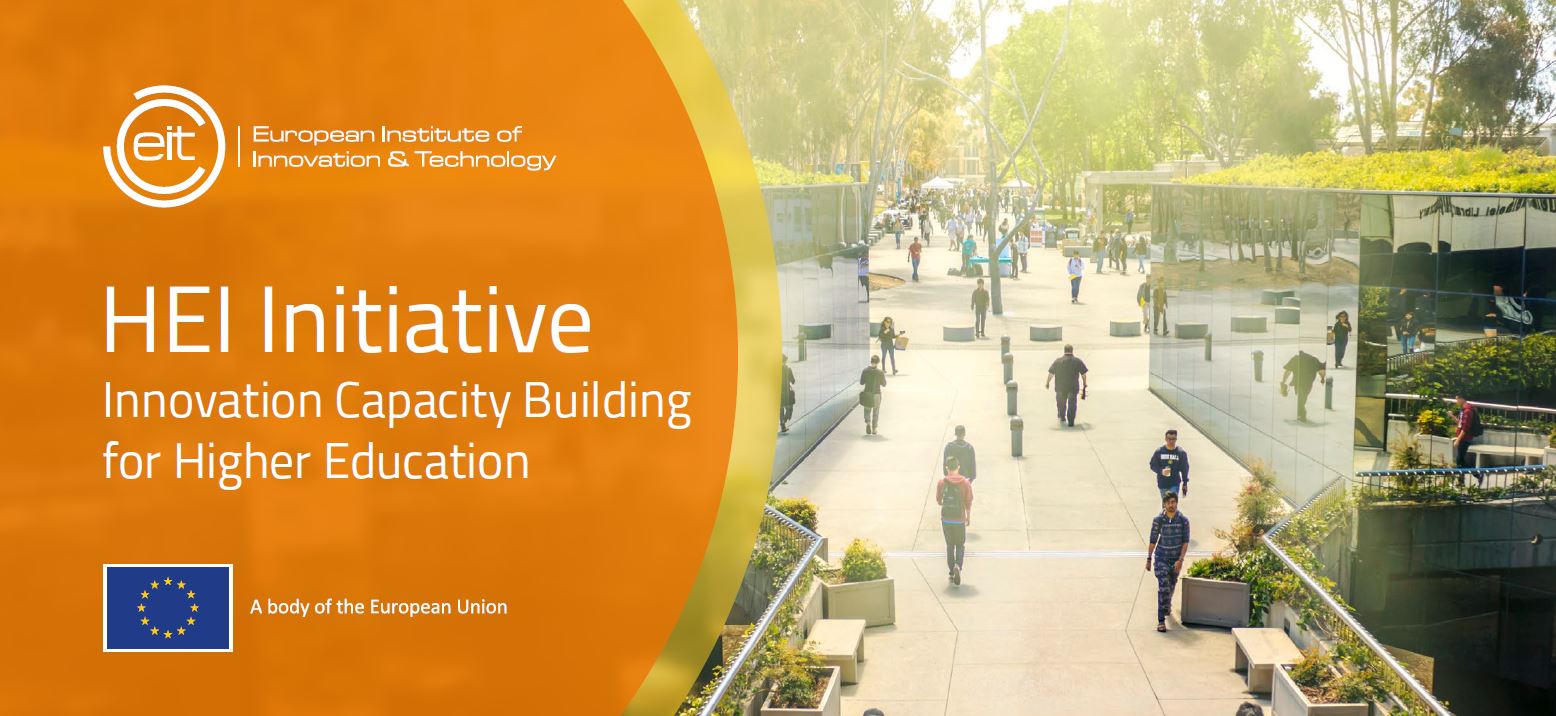 eit
European Institute of
Innovation & Technology

HEI Initiative
Innovation Capacity Building for Higher Education

A body of the European Union